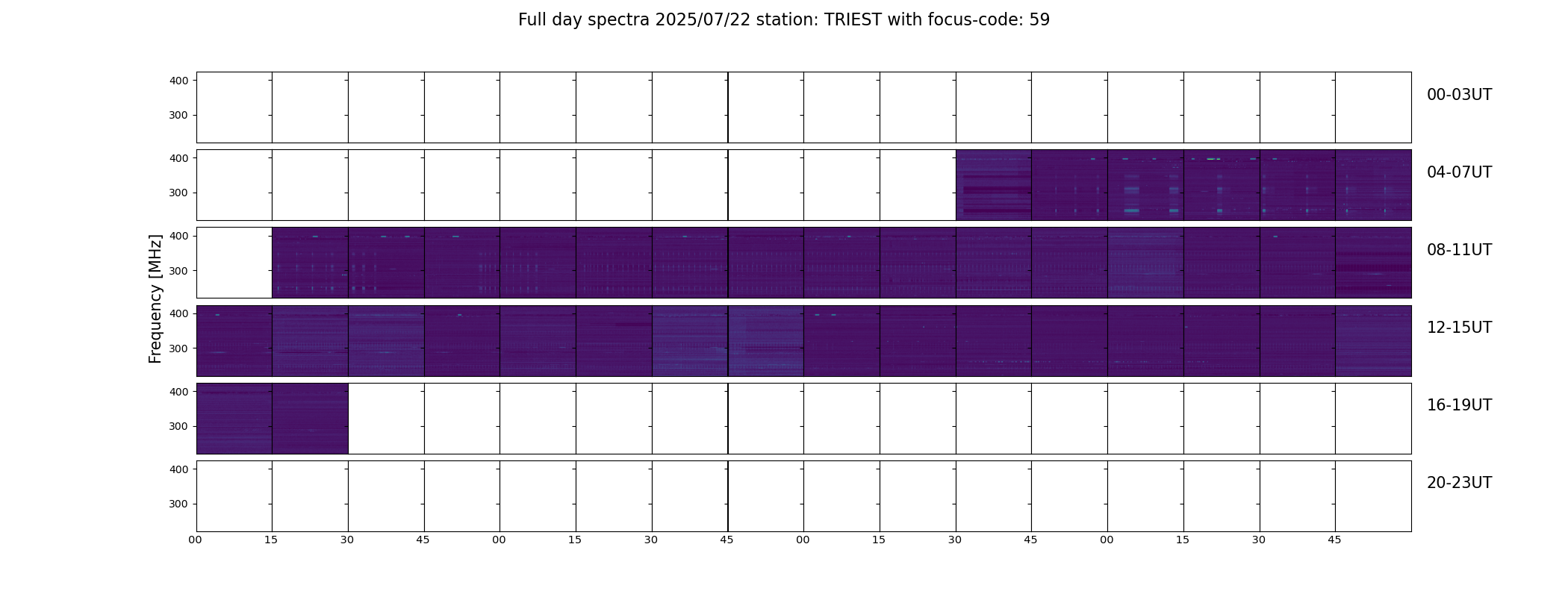 Full day spectra 2025/07/22 station: TRIEST with focus-code: 59

Frequency [MHz]

400
300
00-03UT

400
300
04-07UT

400
300
08-11UT

400
300
12-15UT

400
300
16-19UT

400
300
20-23UT

00 15 30 45 00 15 30 45 00 15 30 45 00 15 30 45